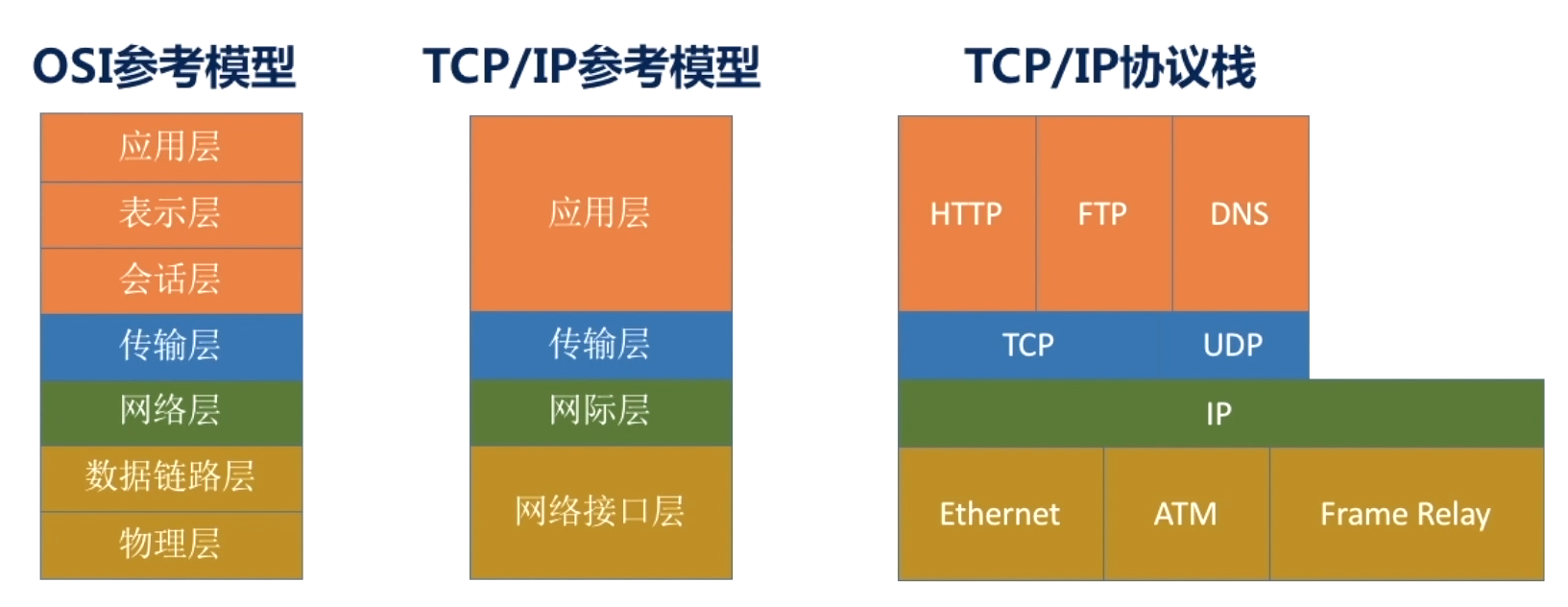 OSI参考模型

应用层
表示层
会话层
传输层
网络层
数据链路层
物理层

TCP/IP参考模型

应用层
传输层
网际层
网络接口层

TCP/IP协议栈

HTTP FTP DNS
TCP UDP
IP
Ethernet ATM Frame Relay